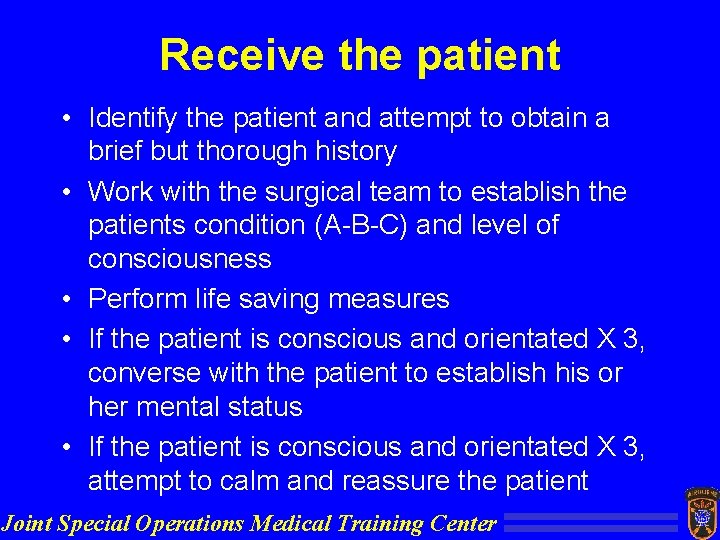 Receive the patient

• Identify the patient and attempt to obtain a brief but thorough history
• Work with the surgical team to establish the patients condition (A-B-C) and level of consciousness
• Perform life saving measures
• If the patient is conscious and orientated X 3, converse with the patient to establish his or her mental status
• If the patient is conscious and orientated X 3, attempt to calm and reassure the patient

Joint Special Operations Medical Training Center

AIRBORNE